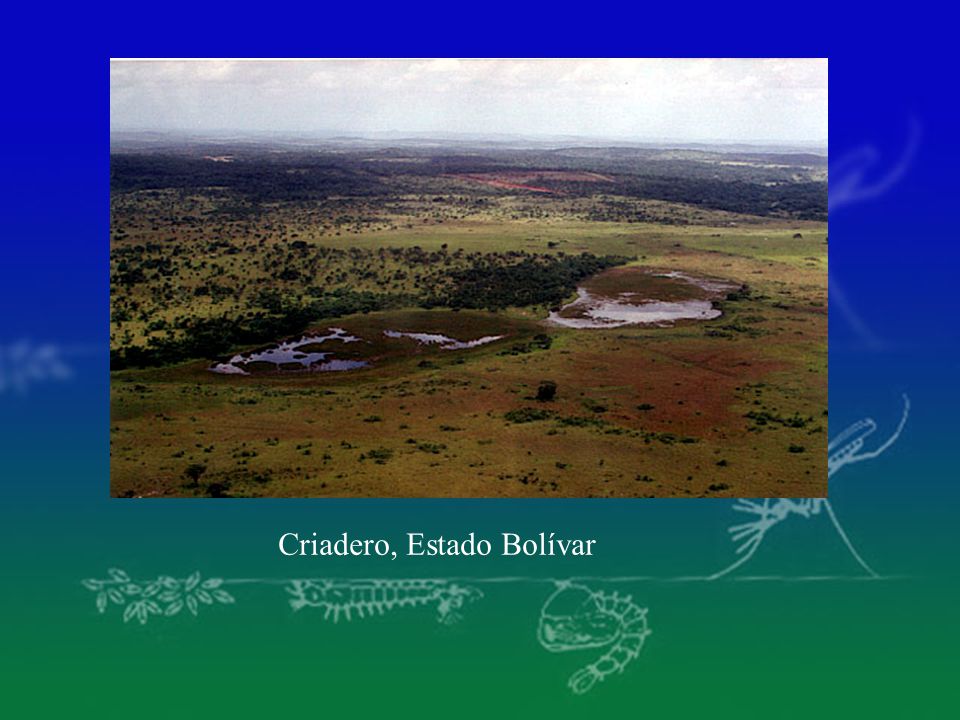 Criadero, Estado Bolívar